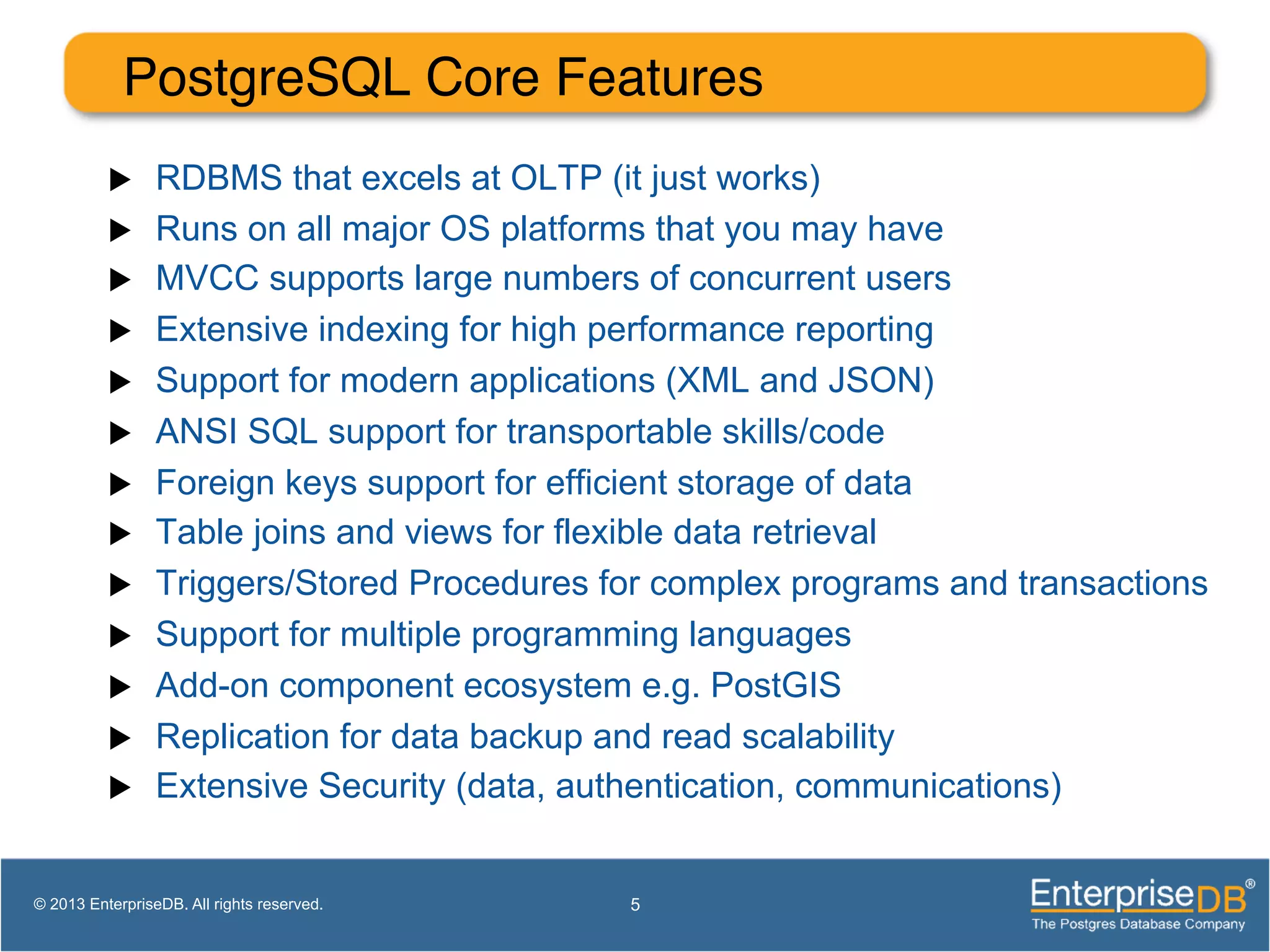 PostgreSQL Core Features

▶ RDBMS that excels at OLTP (it just works)
▶ Runs on all major OS platforms that you may have
▶ MVCC supports large numbers of concurrent users
▶ Extensive indexing for high performance reporting
▶ Support for modern applications (XML and JSON)
▶ ANSI SQL support for transportable skills/code
▶ Foreign keys support for efficient storage of data
▶ Table joins and views for flexible data retrieval
▶ Triggers/Stored Procedures for complex programs and transactions
▶ Support for multiple programming languages
▶ Add-on component ecosystem e.g. PostGIS
▶ Replication for data backup and read scalability
▶ Extensive Security (data, authentication, communications)

© 2013 EnterpriseDB. All rights reserved.

5

EnterpriseDB®
The Postgres Database Company